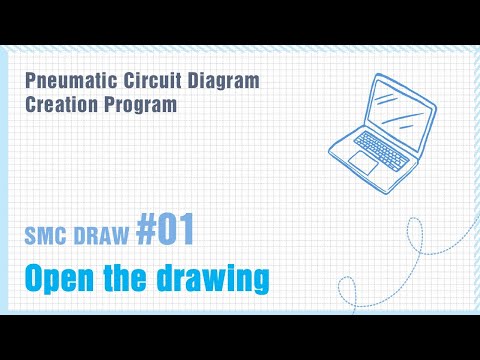 Pneumatic Circuit Diagram
Creation Program

SMC DRAW #01
Open the drawing